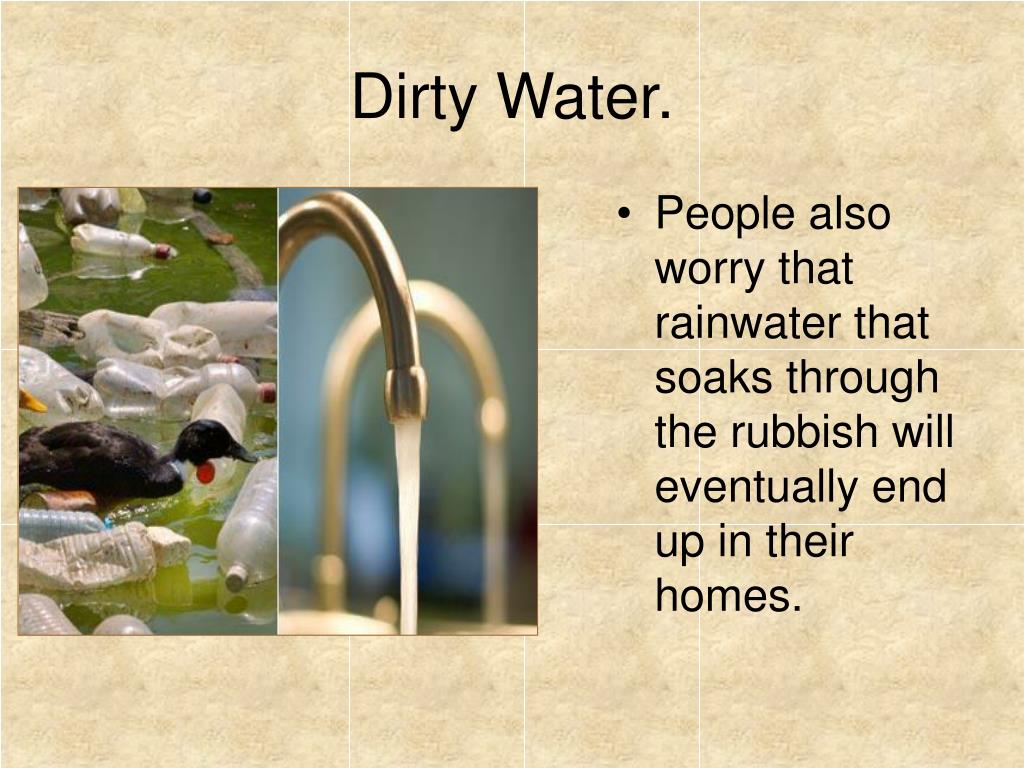 Dirty Water.

• People also worry that rainwater that soaks through the rubbish will eventually end up in their homes.